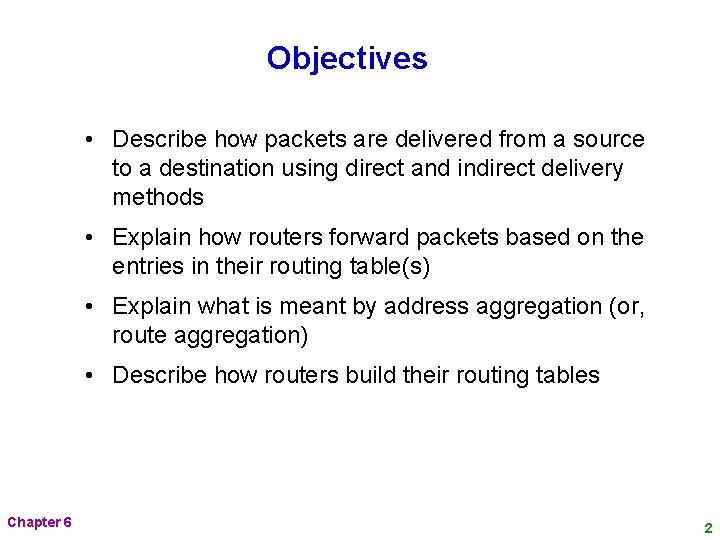 Objectives

• Describe how packets are delivered from a source to a destination using direct and indirect delivery methods

• Explain how routers forward packets based on the entries in their routing table(s)

• Explain what is meant by address aggregation (or, route aggregation)

• Describe how routers build their routing tables

Chapter 6

2